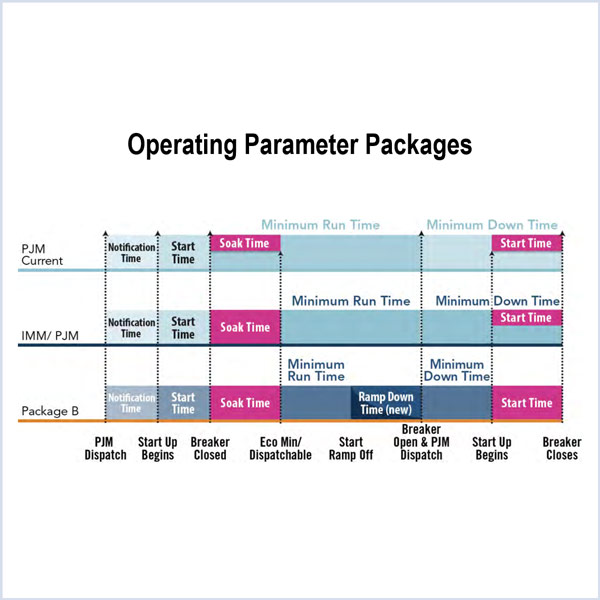 Operating Parameter Packages

Minimum Run Time

Minimum Down Time

PJM Current

Notification Time

Start Time

Soak Time

Start Time

Minimum Run Time

Minimum Down Time

IMM/ PJM

Notification Time

Start Time

Soak Time

Start Time

Minimum Run Time

Minimum Down Time

Package B

Notification Time

Start Time

Soak Time

Ramp Down Time (new)

Start Time

PJM Dispatch

Start Up Begins

Breaker Closed

Eco Min/ Dispatchable

Start Ramp Off

Breaker Open & PJM Dispatch

Start Up Begins

Breaker Closes